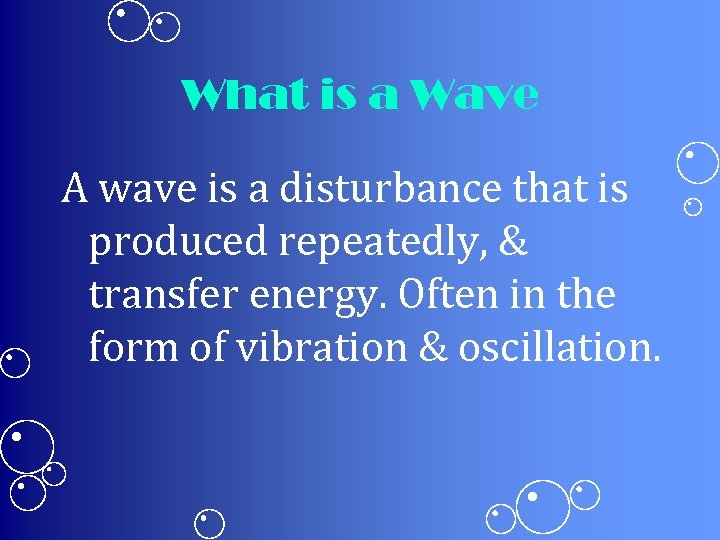 What is a Wave

A wave is a disturbance that is produced repeatedly, & transfer energy. Often in the form of vibration & oscillation.